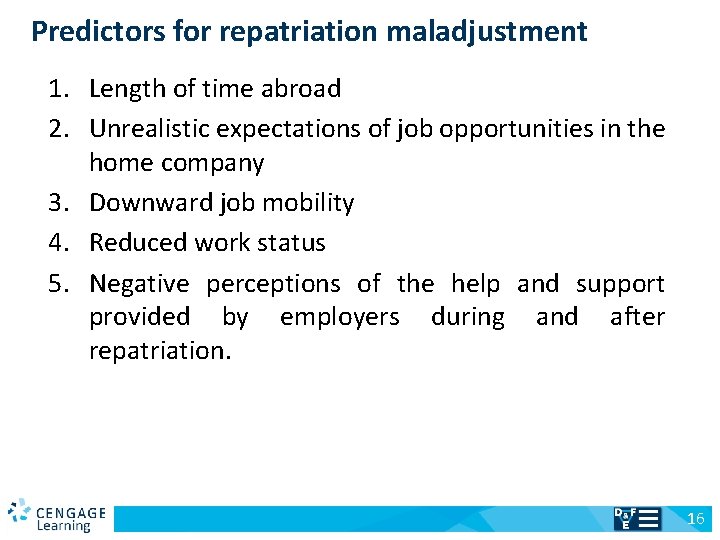 Predictors for repatriation maladjustment

1. Length of time abroad
2. Unrealistic expectations of job opportunities in the home company
3. Downward job mobility
4. Reduced work status
5. Negative perceptions of the help and support provided by employers during and after repatriation.

CENGAGE Learning

D&F E

16